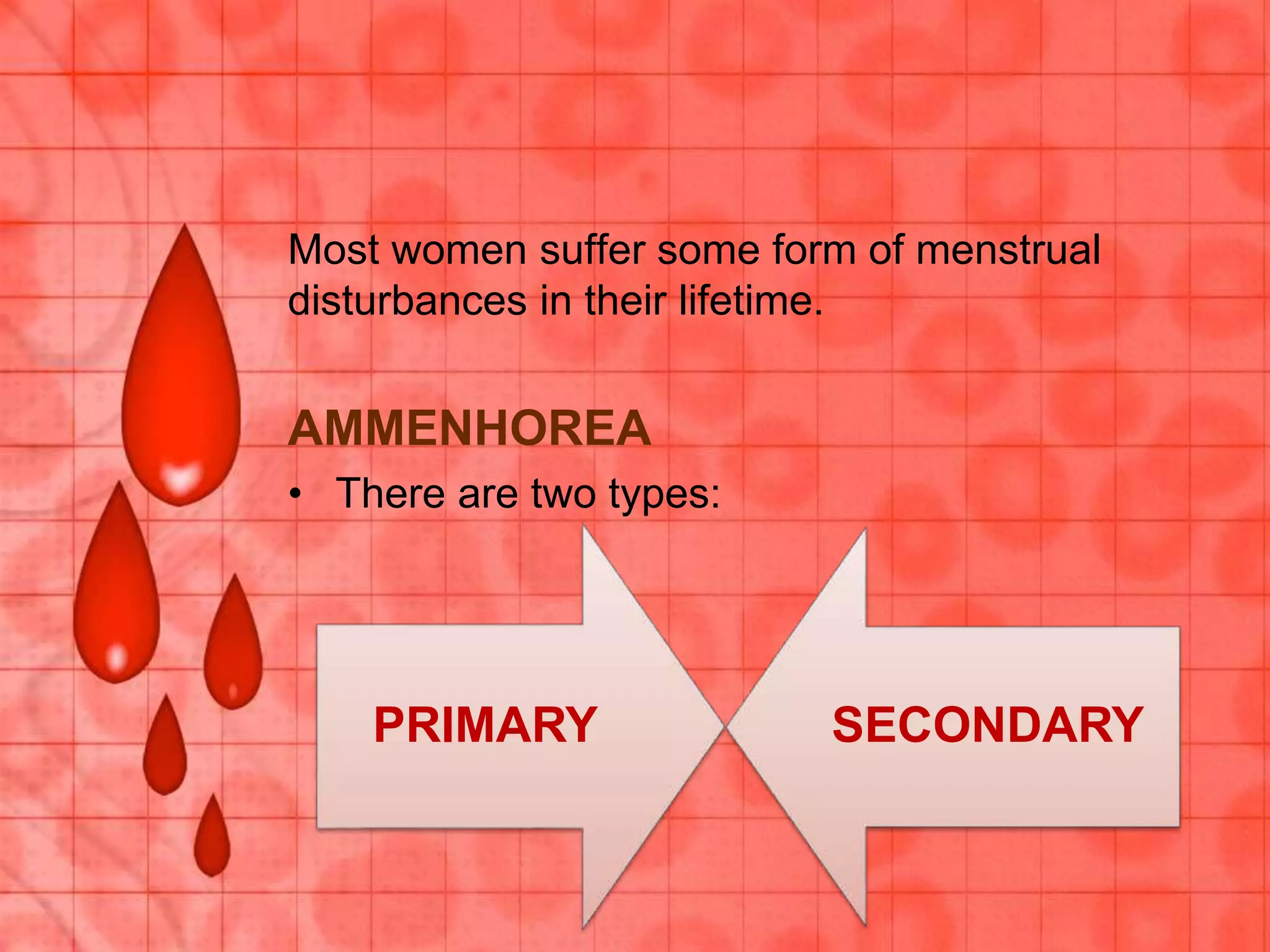 Most women suffer some form of menstrual disturbances in their lifetime.

AMMENHOREA

• There are two types:

PRIMARY

SECONDARY